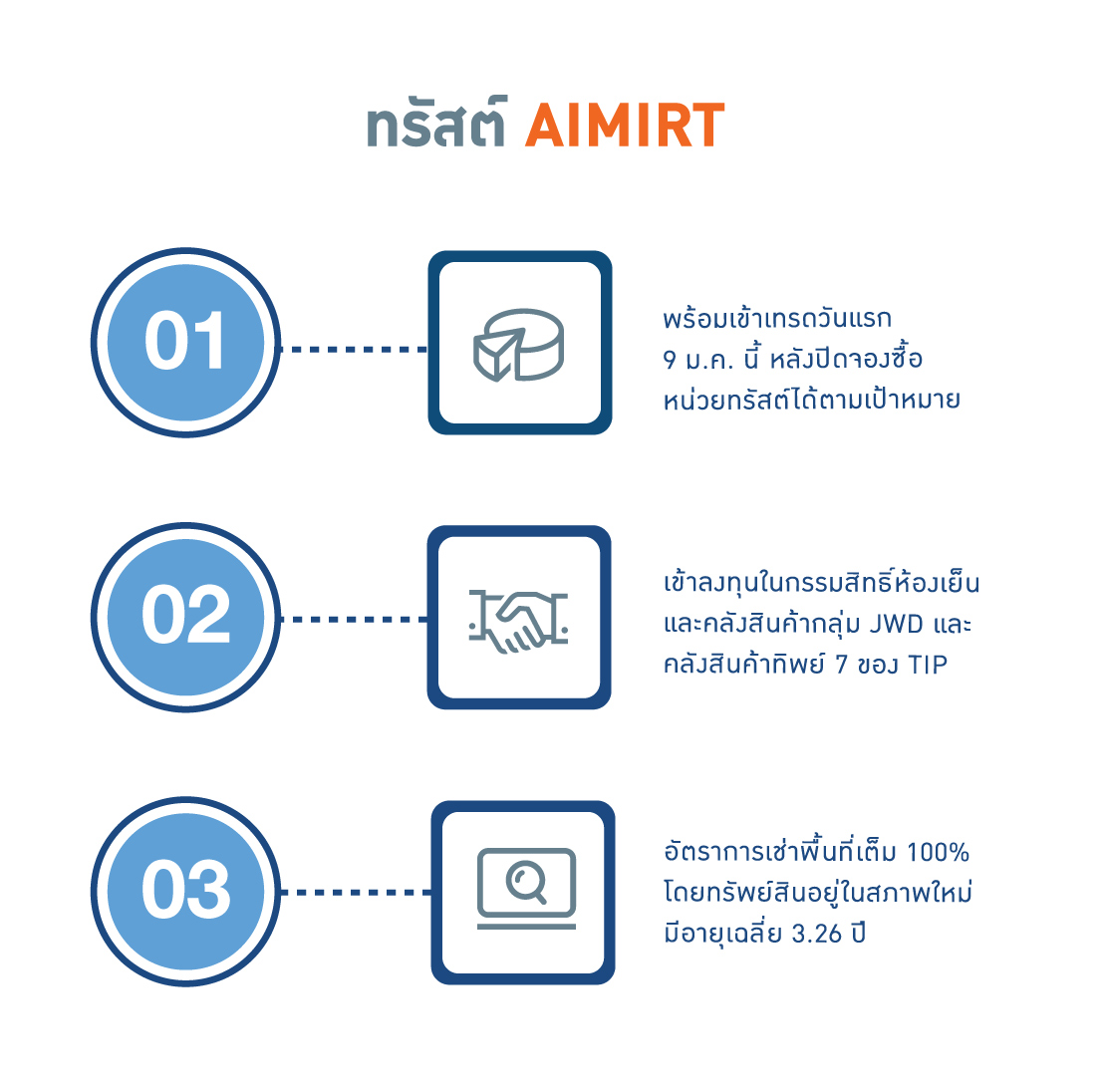 ทรัสต์ AIMIRT

01

พร้อมเข้าเทรดวันแรก 9 ม.ค. นี้ หลังปิดจองซื้อหน่วยทรัสต์ได้ตามเป้าหมาย

02

เข้าลงทุนในกรรมสิทธิ์ห้องเย็นและคลังสินค้ากลุ่ม JWD และคลังสินค้าทิพย์ 7 ของ TIP

03

อัตราการเช่าพื้นที่เต็ม 100% โดยทรัพย์สินอยู่ในสภาพใหม่ มีอายุเฉลี่ย 3.26 ปี